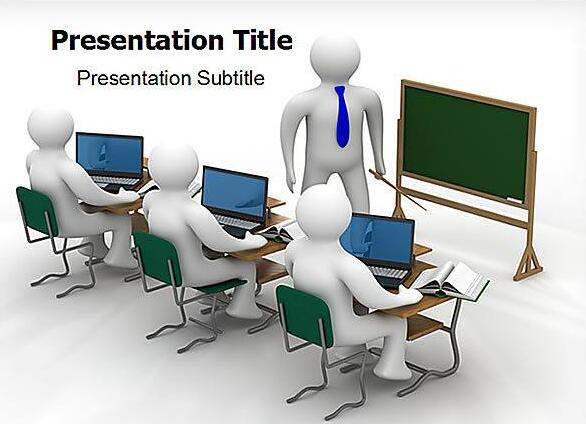 Presentation Title

Presentation Subtitle